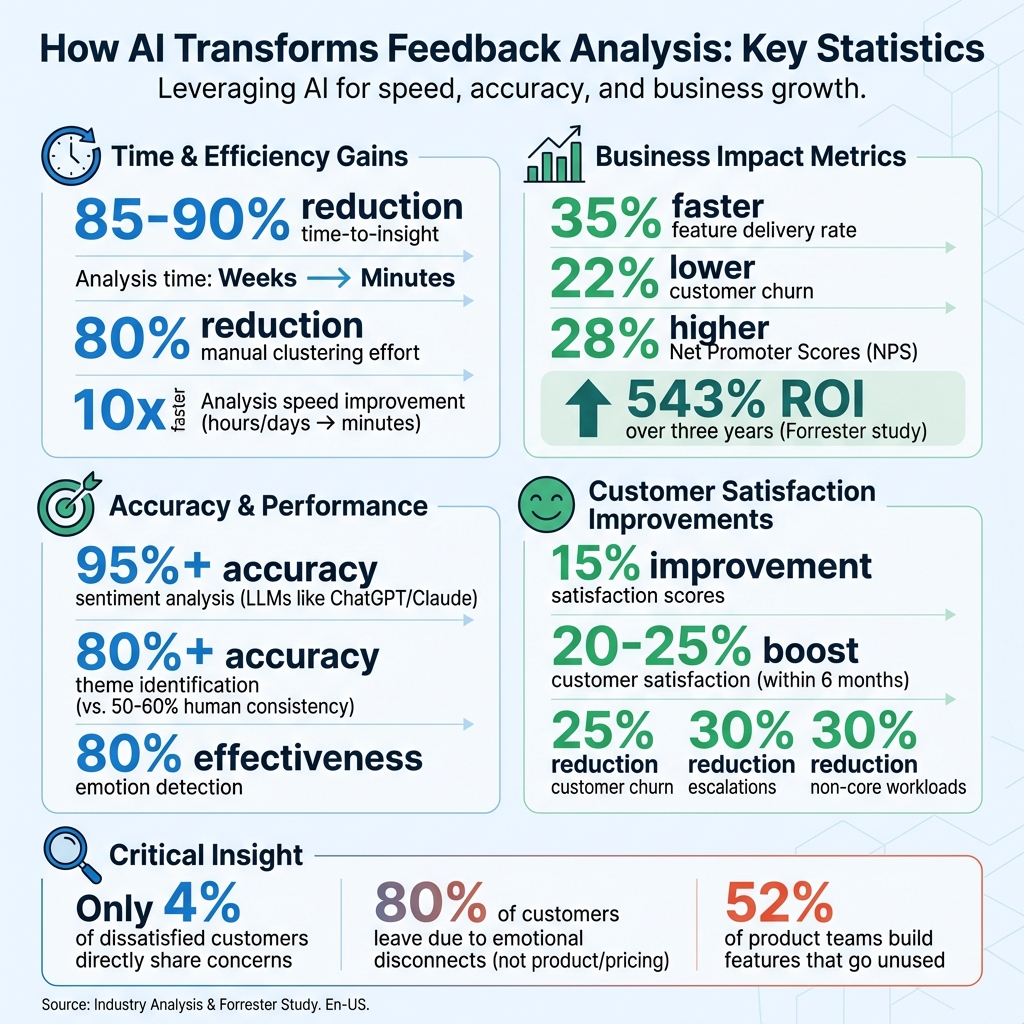 How AI Transforms Feedback Analysis: Key Statistics
Leveraging AI for speed, accuracy, and business growth.

Time & Efficiency Gains

85-90% reduction
time-to-insight

Analysis time: Weeks → Minutes

80% reduction
manual clustering effort

10x faster Analysis speed improvement (hours/days → minutes)

Business Impact Metrics

35% faster
feature delivery rate

22% lower
customer churn

28% higher
Net Promoter Scores (NPS)

543% ROI
over three years (Forrester study)

Accuracy & Performance

95%+ accuracy
sentiment analysis (LLMs like ChatGPT/Claude)

80%+ accuracy
theme identification (vs. 50-60% human consistency)

80% effectiveness
emotion detection

Customer Satisfaction Improvements

15% improvement
satisfaction scores

20-25% boost
customer satisfaction (within 6 months)

25% reduction
customer churn

30% reduction
escalations

30% reduction
non-core workloads

Critical Insight

Only 4%
of dissatisfied customers directly share concerns

80% of customers
leave due to emotional disconnects (not product/pricing)

52%
of product teams build features that go unused

Source: Industry Analysis & Forrester Study. En-US.